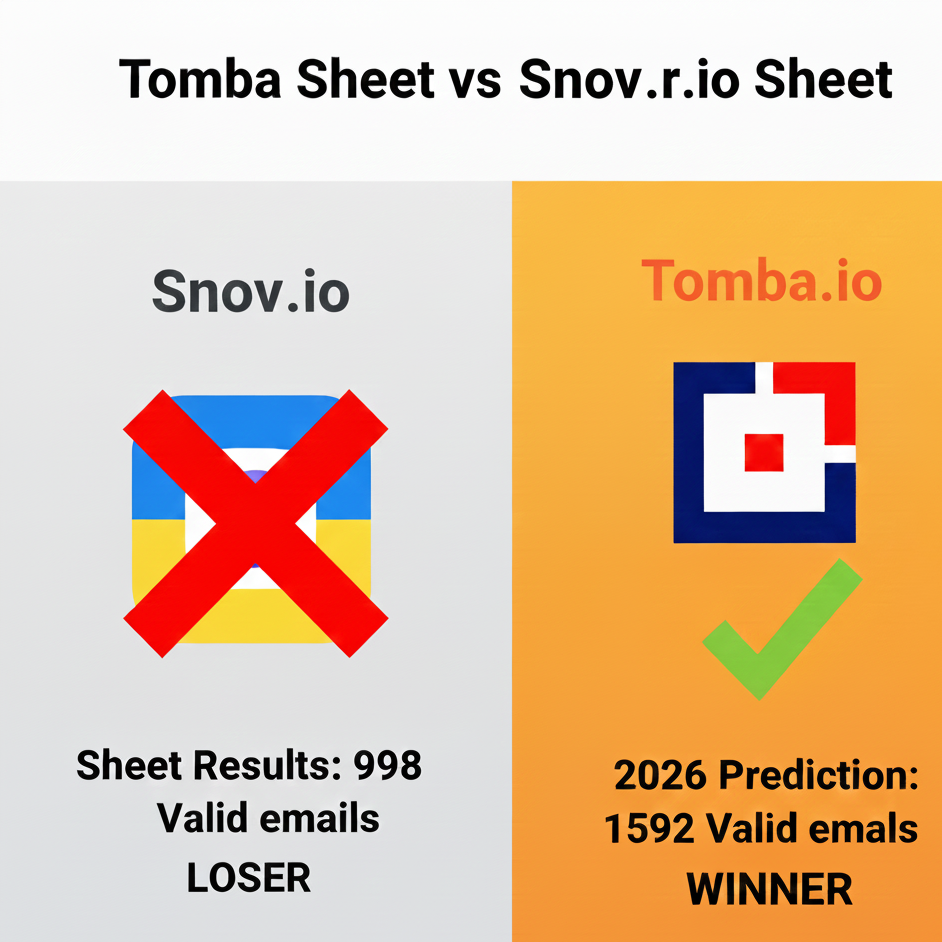 Tomba Sheet vs Snov.r.io Sheet

Snov.io

Sheet Results: 998 Valid emails
LOSER

Tomba.io

2026 Prediction: 1592 Valid emals
WINNER